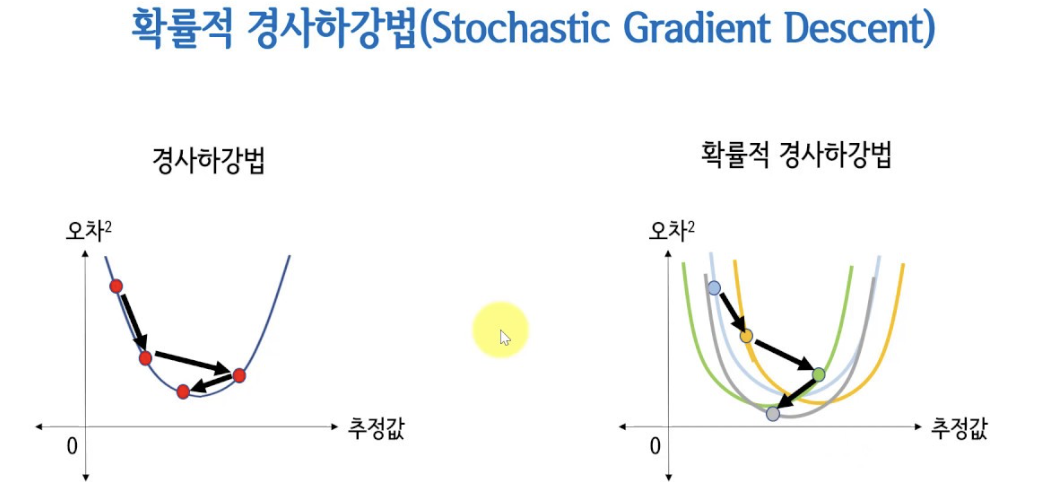 확률적 경사하강법(Stochastic Gradient Descent)

경사하강법

오차$^2$

0

추정값

확률적 경사하강법

오차$^2$

0

추정값